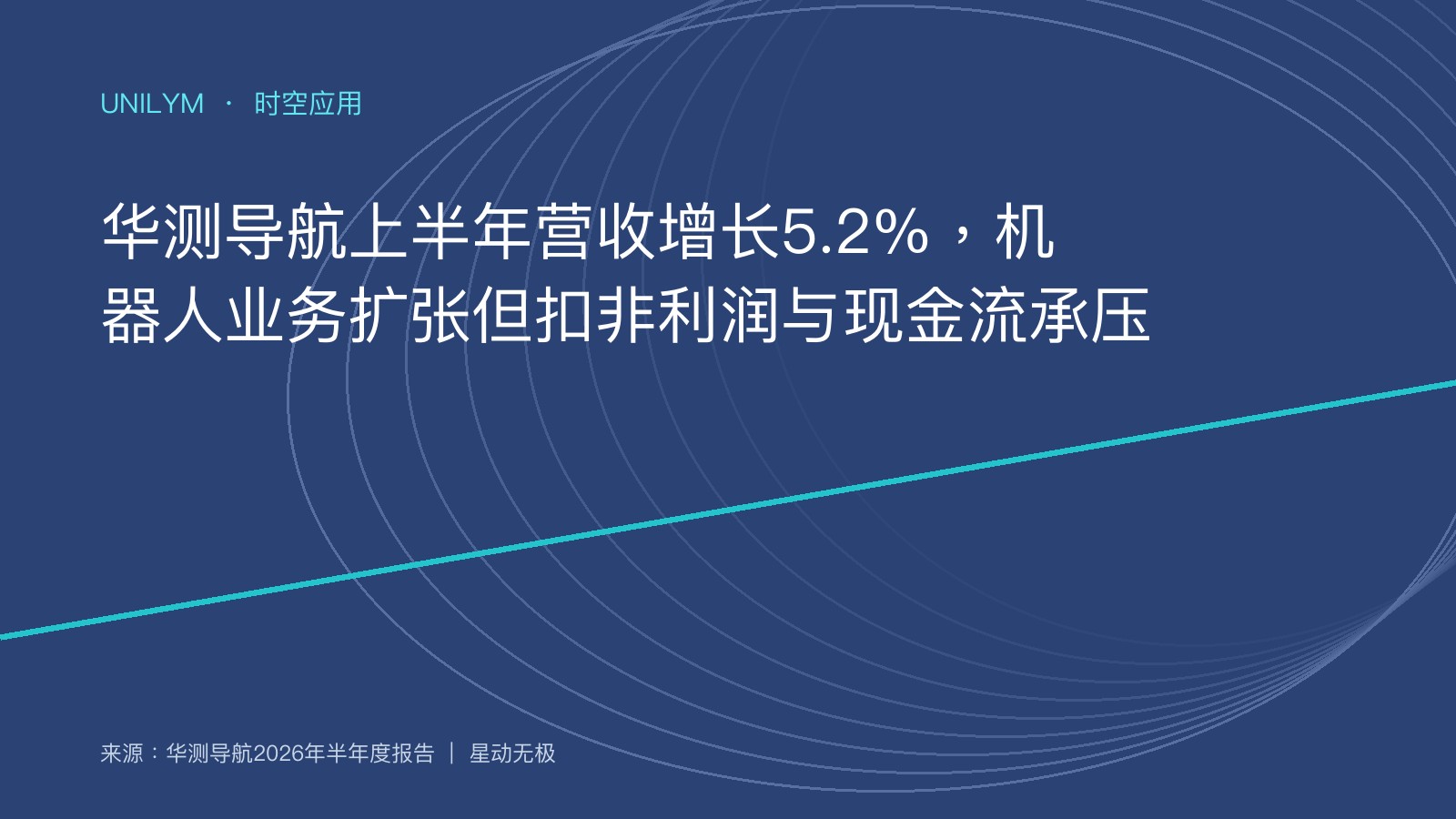 UNILYM · 时空应用

华测导航上半年营收增长5.2%，机器人业务扩张但扣非利润与现金流承压

来源：华测导航2026年半年度报告 | 星动无极